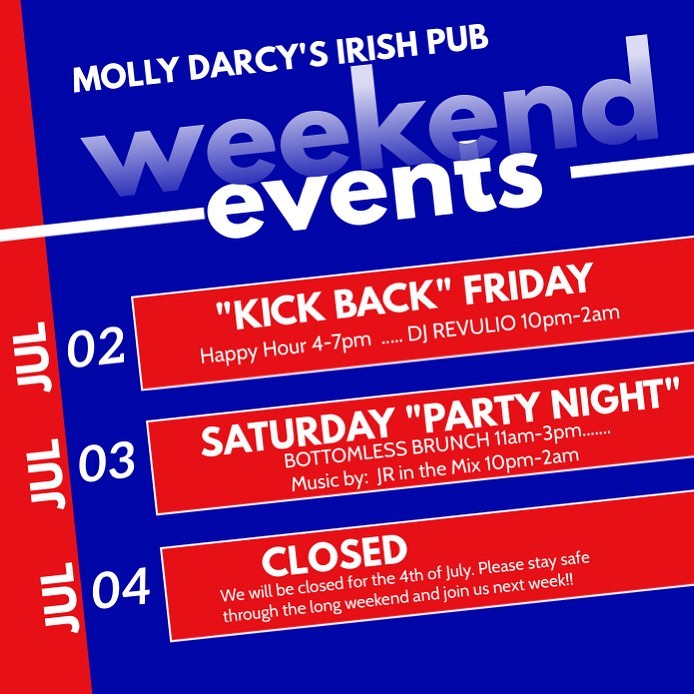 MOLLY DARCY'S IRISH PUB

weekend events

JUL 02

"KICK BACK" FRIDAY
Happy Hour 4-7pm ..... DJ REVULIO 10pm-2am

JUL 03

SATURDAY "PARTY NIGHT"
BOTTOMLESS BRUNCH 11am-3pm.......
Music by: JR in the Mix 10pm-2am

JUL 04

CLOSED
We will be closed for the 4th of July. Please stay safe through the long weekend and join us next week!!